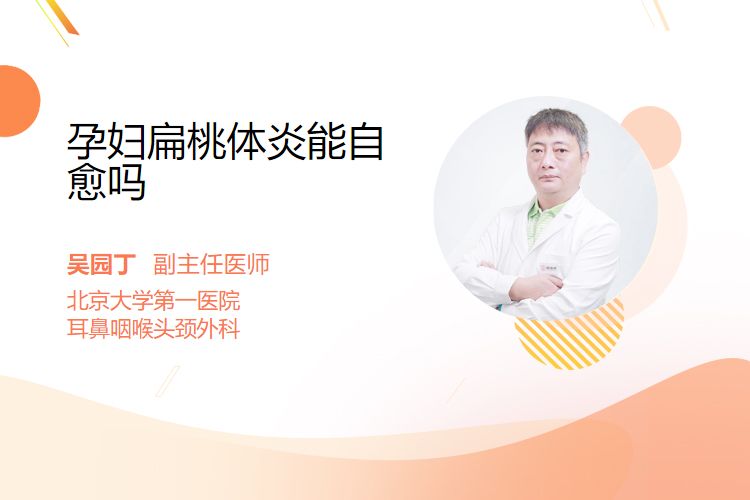 孕妇扁桃体炎能自愈吗

吴园丁 副主任医师

北京大学第一医院
耳鼻咽喉头颈外科